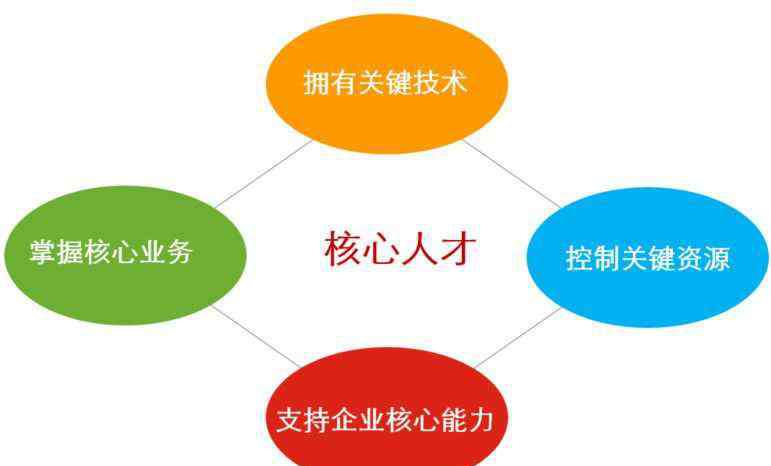 拥有关键技术

掌握核心业务

核心人才

控制关键资源

支持企业核心能力